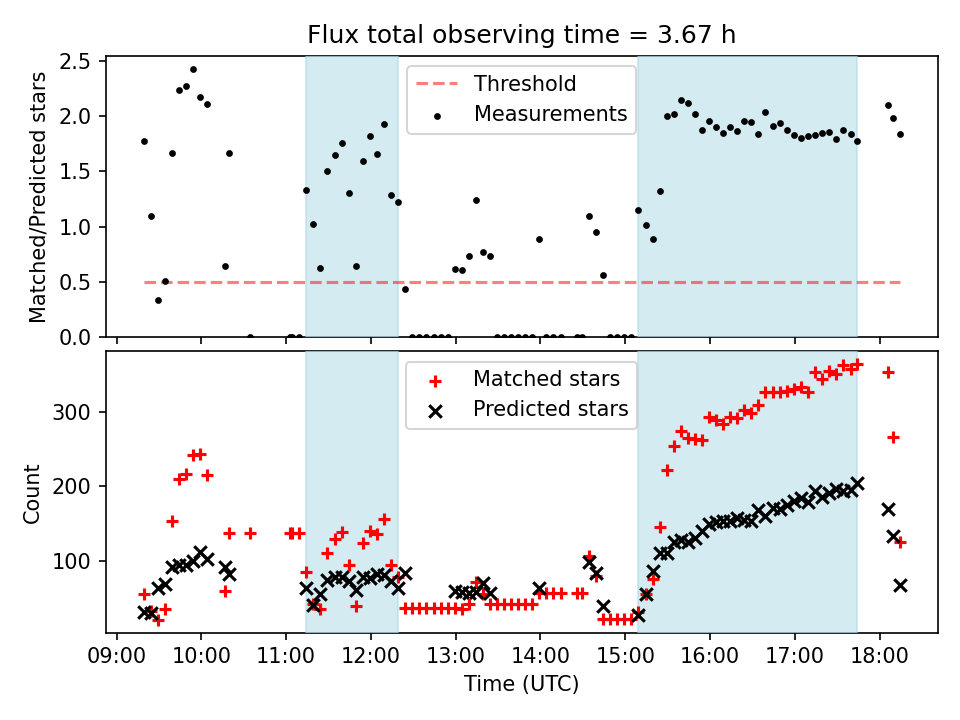 Flux total observing time = 3.67 h

Matched/Predicted stars

2.5
2.0
1.5
1.0
0.5
0.0

Threshold
Measurements

Count

300
200
100

Matched stars
Predicted stars

09:00 10:00 11:00 12:00 13:00 14:00 15:00 16:00 17:00 18:00

Time (UTC)